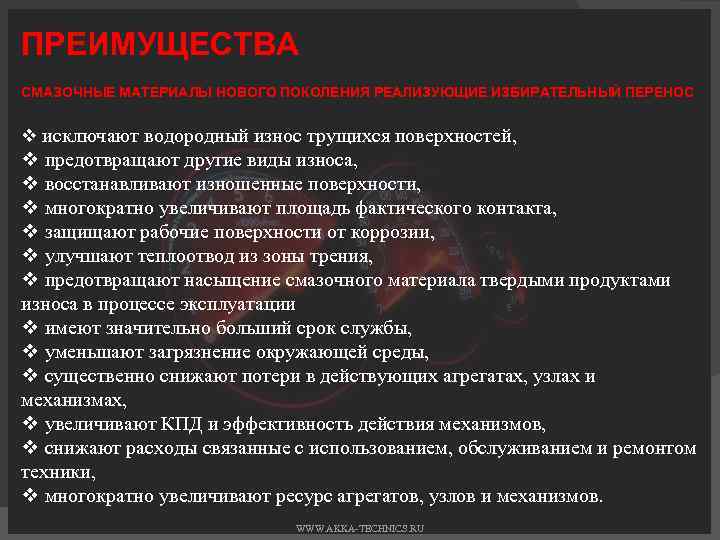 ПРЕИМУЩЕСТВА

СМАЗОЧНЫЕ МАТЕРИАЛЫ НОВОГО ПОКОЛЕНИЯ РЕАЛИЗУЮЩИЕ ИЗБИРАТЕЛЬНЫЙ ПЕРЕНОС

❖ исключают водородный износ трущихся поверхностей,
❖ предотвращают другие виды износа,
❖ восстанавливают изношенные поверхности,
❖ многократно увеличивают площадь фактического контакта,
❖ защищают рабочие поверхности от коррозии,
❖ улучшают теплоотвод из зоны трения,
❖ предотвращают насыщение смазочного материала твердыми продуктами износа в процессе эксплуатации
❖ имеют значительно больший срок службы,
❖ уменьшают загрязнение окружающей среды,
❖ существенно снижают потери в действующих агрегатах, узлах и механизмах,
❖ увеличивают КПД и эффективность действия механизмов,
❖ снижают расходы связанные с использованием, обслуживанием и ремонтом техники,
❖ многократно увеличивают ресурс агрегатов, узлов и механизмов.

WWW.AKKA-TECHNICS.RU